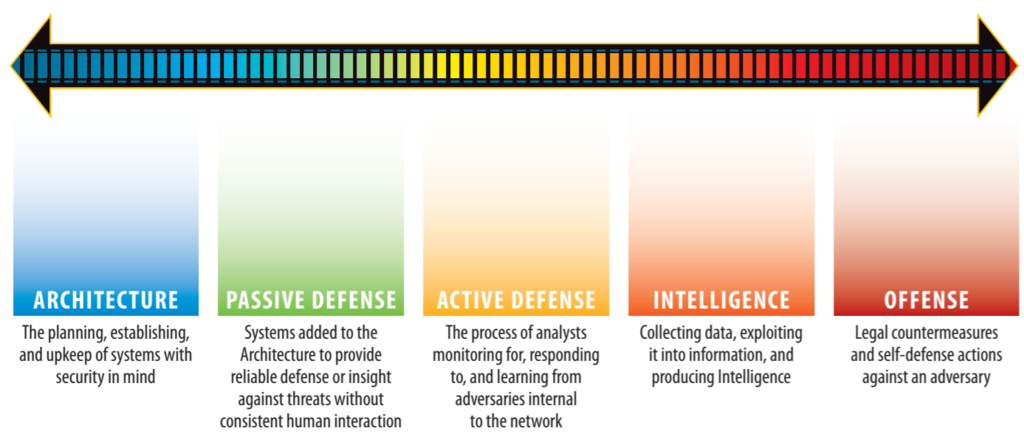 ARCHITECTURE
The planning, establishing, and upkeep of systems with security in mind

PASSIVE DEFENSE
Systems added to the Architecture to provide reliable defense or insight against threats without consistent human interaction

ACTIVE DEFENSE
The process of analysts monitoring for, responding to, and learning from adversaries internal to the network

INTELLIGENCE
Collecting data, exploiting it into information, and producing Intelligence

OFFENSE
Legal countermeasures and self-defense actions against an adversary